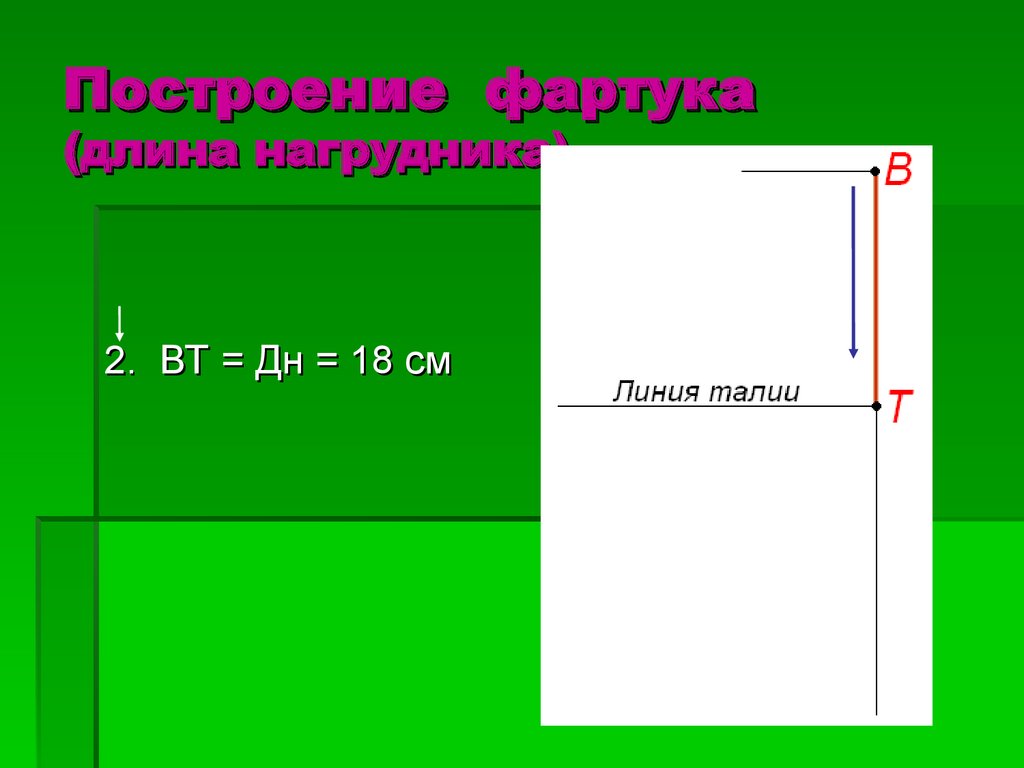 Построение фартука
(длина нагрудника)

2. ВТ = Дн = 18 см

В

Линия талии

Т